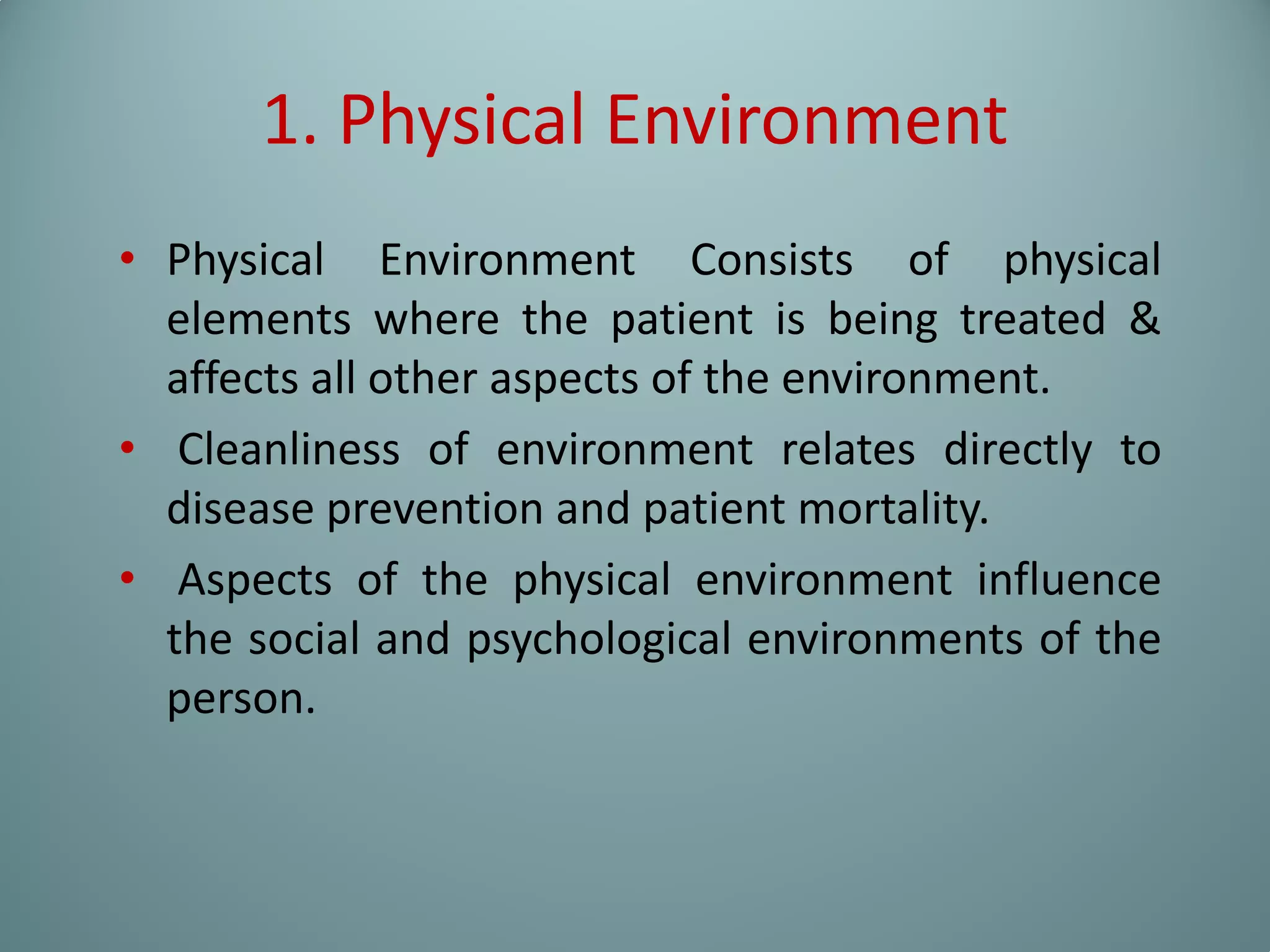 1. Physical Environment

• Physical Environment Consists of physical elements where the patient is being treated & affects all other aspects of the environment.

• Cleanliness of environment relates directly to disease prevention and patient mortality.

• Aspects of the physical environment influence the social and psychological environments of the person.